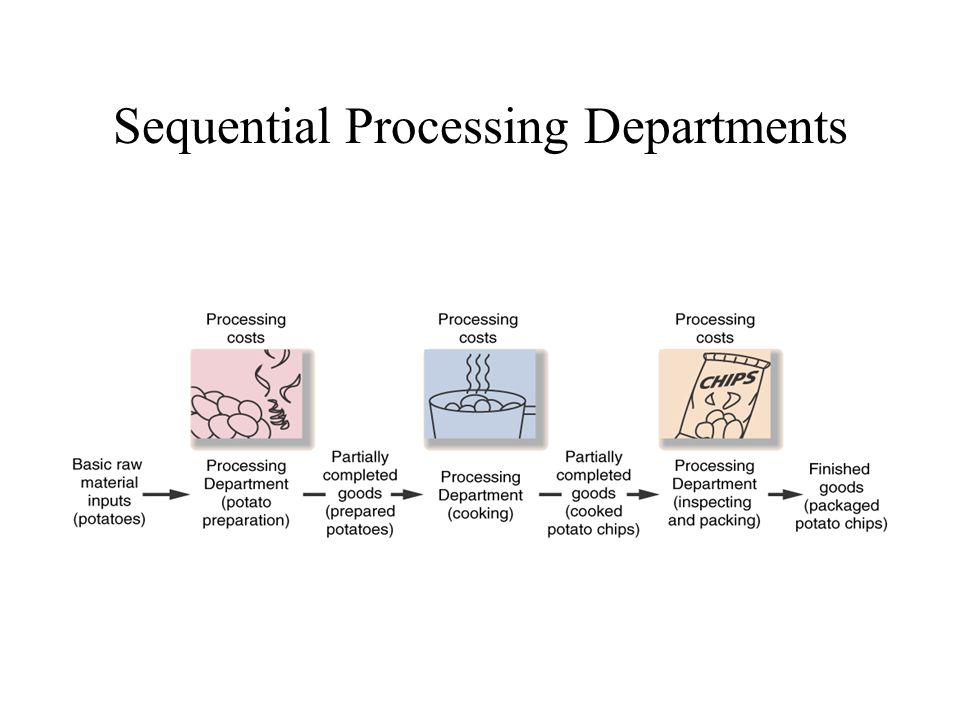 Sequential Processing Departments

Processing costs

Processing costs

Processing costs

CHIPS

Basic raw material inputs (potatoes)

Processing Department (potato preparation)

Partially completed goods (prepared potatoes)

Processing Department (cooking)

Partially completed goods (cooked potato chips)

Processing Department (inspecting and packing)

Finished goods (packaged potato chips)